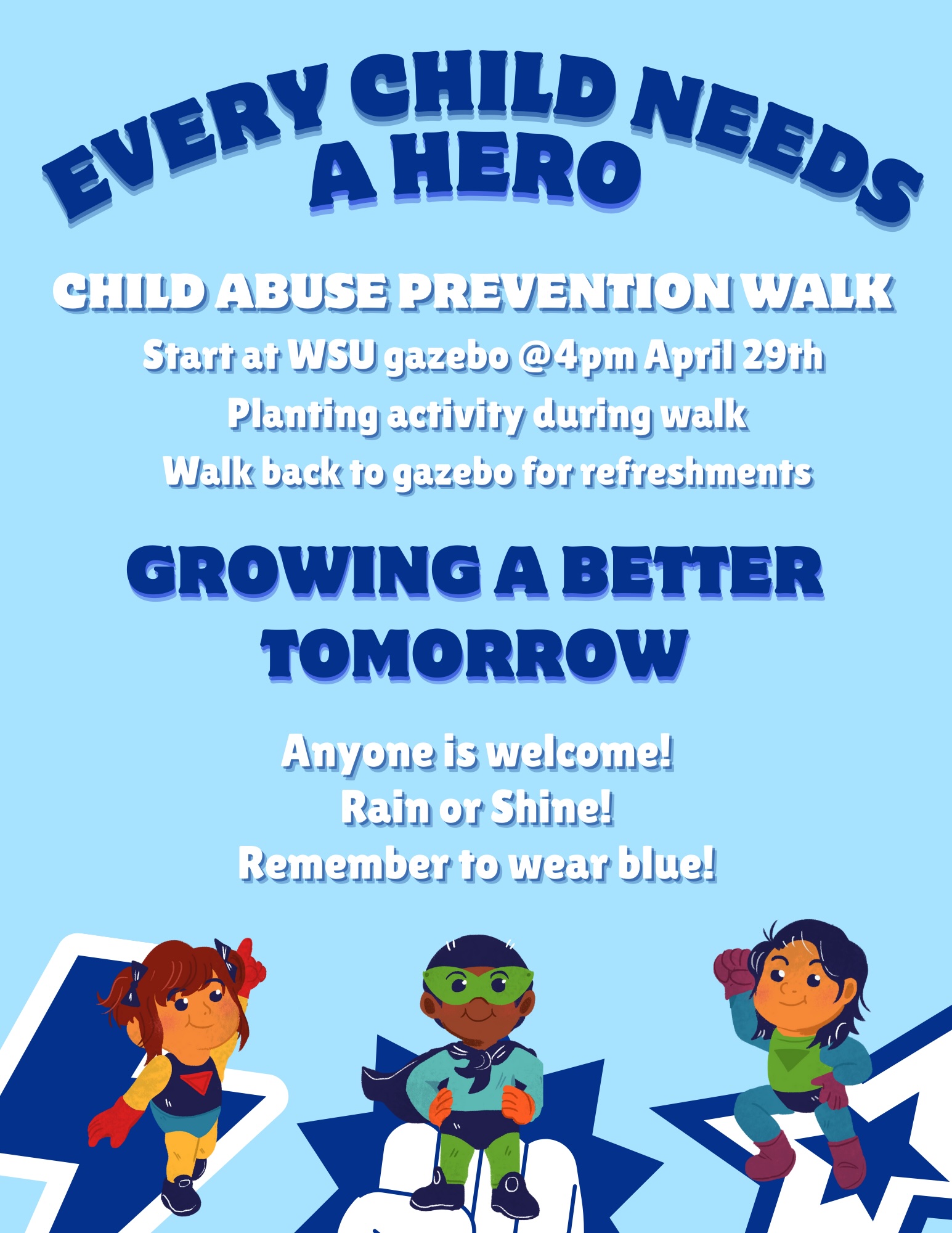 EVERY CHILD NEEDS A HERO

CHILD ABUSE PREVENTION WALK

Start at WSU gazebo @4pm April 29th
Planting activity during walk
Walk back to gazebo for refreshments

GROWING A BETTER TOMORROW

Anyone is welcome!
Rain or Shine!
Remember to wear blue!